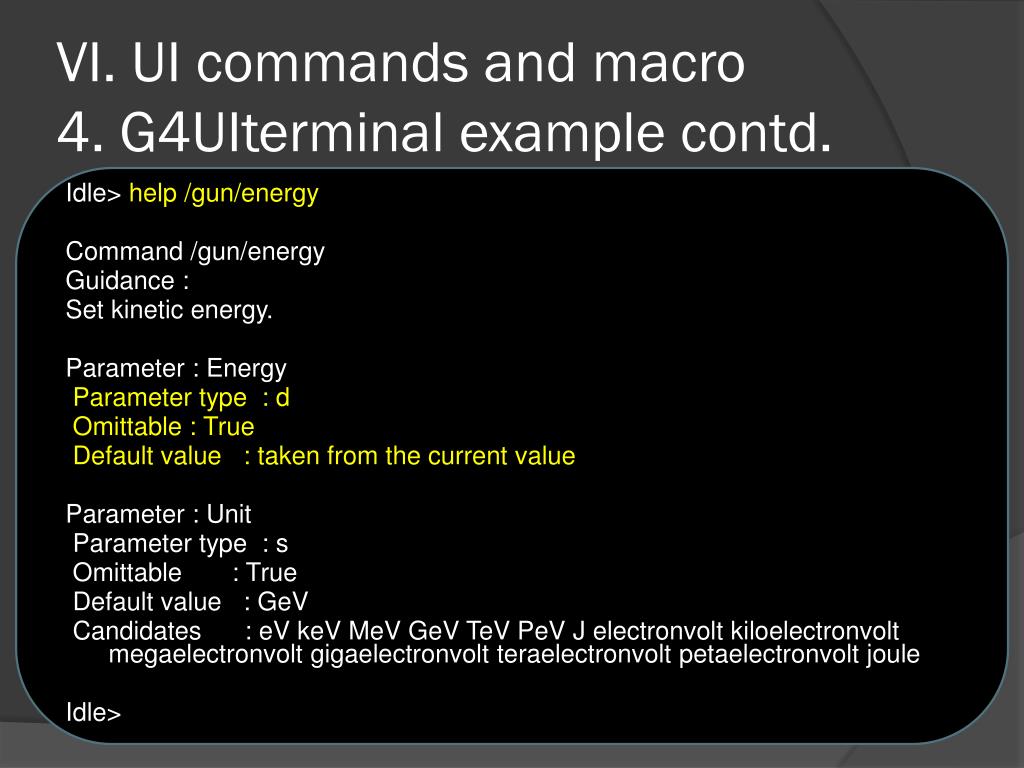 VI. UI commands and macro
4. G4UIterminal example contd.

Idle> help /gun/energy

Command /gun/energy
Guidance :
Set kinetic energy.

Parameter : Energy
Parameter type : d
Omittable : True
Default value : taken from the current value

Parameter : Unit
Parameter type : s
Omittable : True
Default value : GeV
Candidates : eV keV MeV GeV TeV PeV J electronvolt kiloelectronvolt megaelectronvolt gigaelectronvolt teraelectronvolt petaelectronvolt joule

Idle>